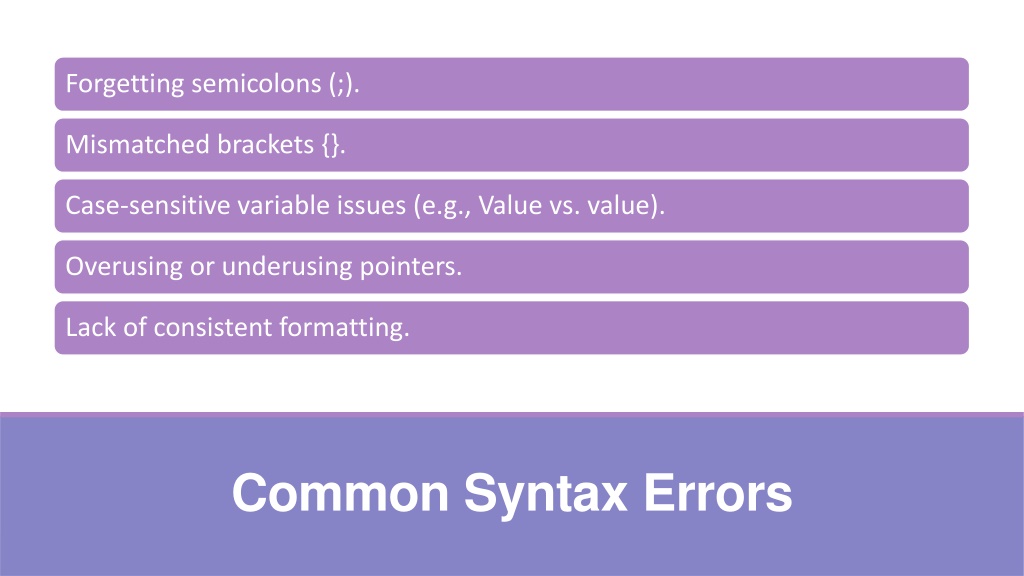 Forgetting semicolons (;).

Mismatched brackets {}.

Case-sensitive variable issues (e.g., Value vs. value).

Overusing or underusing pointers.

Lack of consistent formatting.

Common Syntax Errors